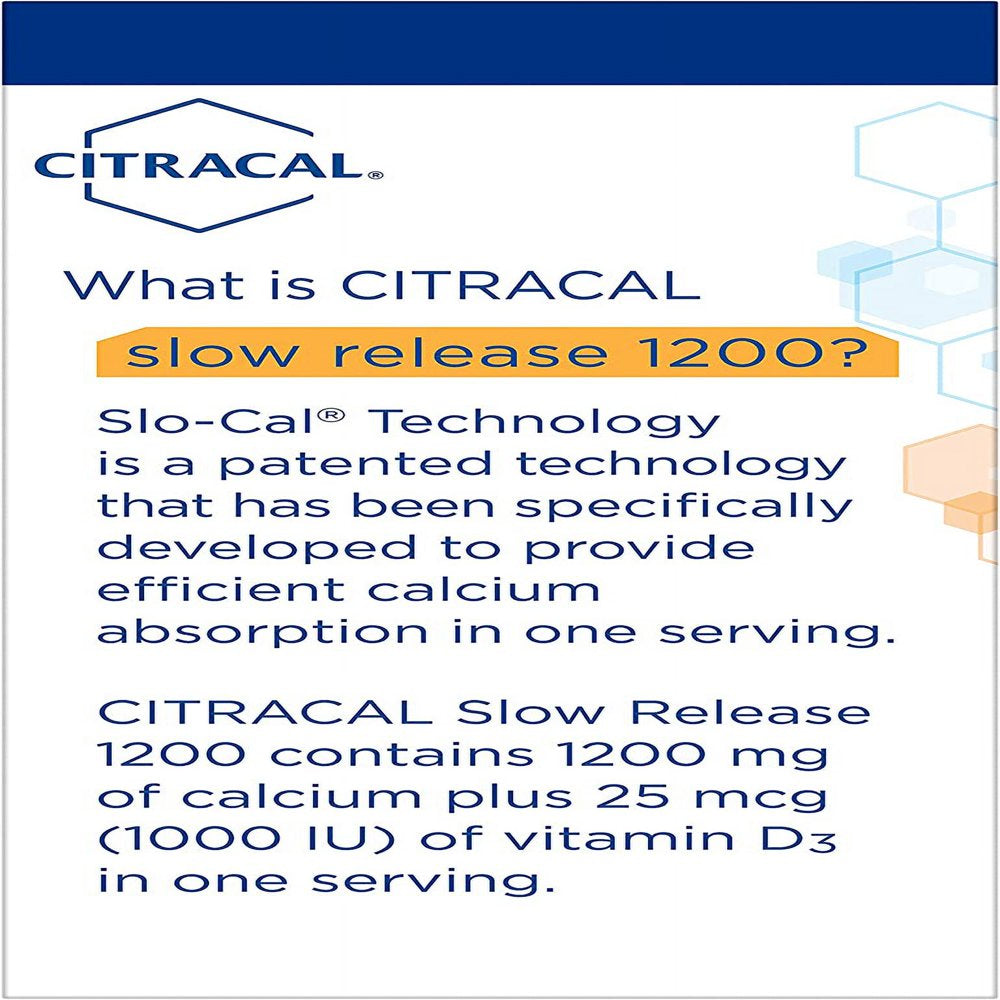 CITRACAL®

What is CITRACAL slow release 1200?

Slo-Cal® Technology is a patented technology that has been specifically developed to provide efficient calcium absorption in one serving.

CITRACAL Slow Release 1200 contains 1200 mg of calcium plus 25 mcg (1000 IU) of vitamin $D_3$ in one serving.